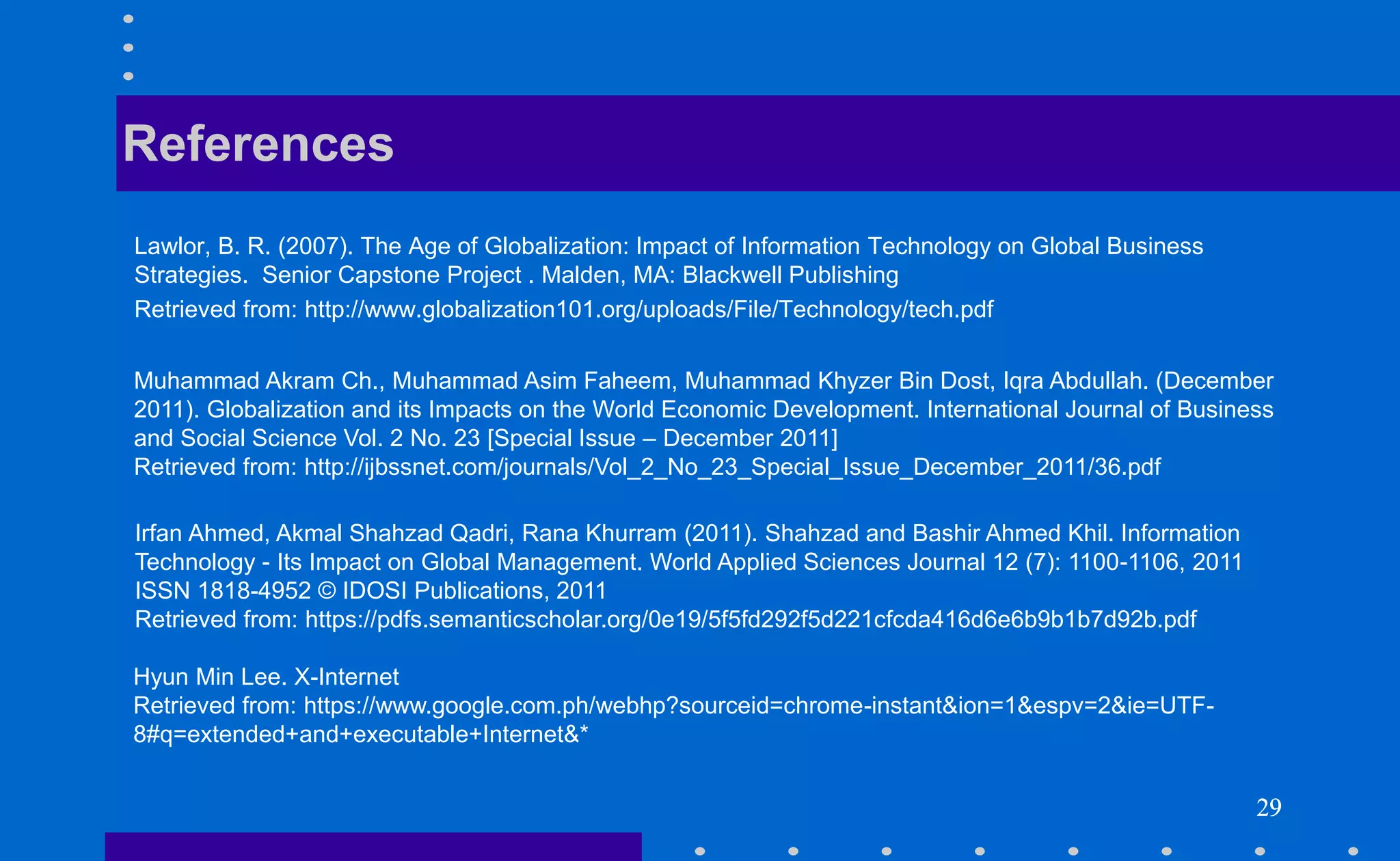 References

Lawlor, B. R. (2007). The Age of Globalization: Impact of Information Technology on Global Business Strategies. Senior Capstone Project . Malden, MA: Blackwell Publishing
Retrieved from: http://www.globalization101.org/uploads/File/Technology/tech.pdf

Muhammad Akram Ch., Muhammad Asim Faheem, Muhammad Khyzer Bin Dost, Iqra Abdullah. (December 2011). Globalization and its Impacts on the World Economic Development. International Journal of Business and Social Science Vol. 2 No. 23 [Special Issue – December 2011]
Retrieved from: http://ijbssnet.com/journals/Vol_2_No_23_Special_Issue_December_2011/36.pdf

Irfan Ahmed, Akmal Shahzad Qadri, Rana Khurram (2011). Shahzad and Bashir Ahmed Khil. Information Technology - Its Impact on Global Management. World Applied Sciences Journal 12 (7): 1100-1106, 2011 ISSN 1818-4952 © IDOSI Publications, 2011
Retrieved from: https://pdfs.semanticscholar.org/0e19/5f5fd292f5d221cfcda416d6e6b9b1b7d92b.pdf

Hyun Min Lee. X-Internet
Retrieved from: https://www.google.com.ph/webhp?sourceid=chrome-instant&ion=1&espv=2&ie=UTF-8#q=extended+and+executable+Internet&*

29